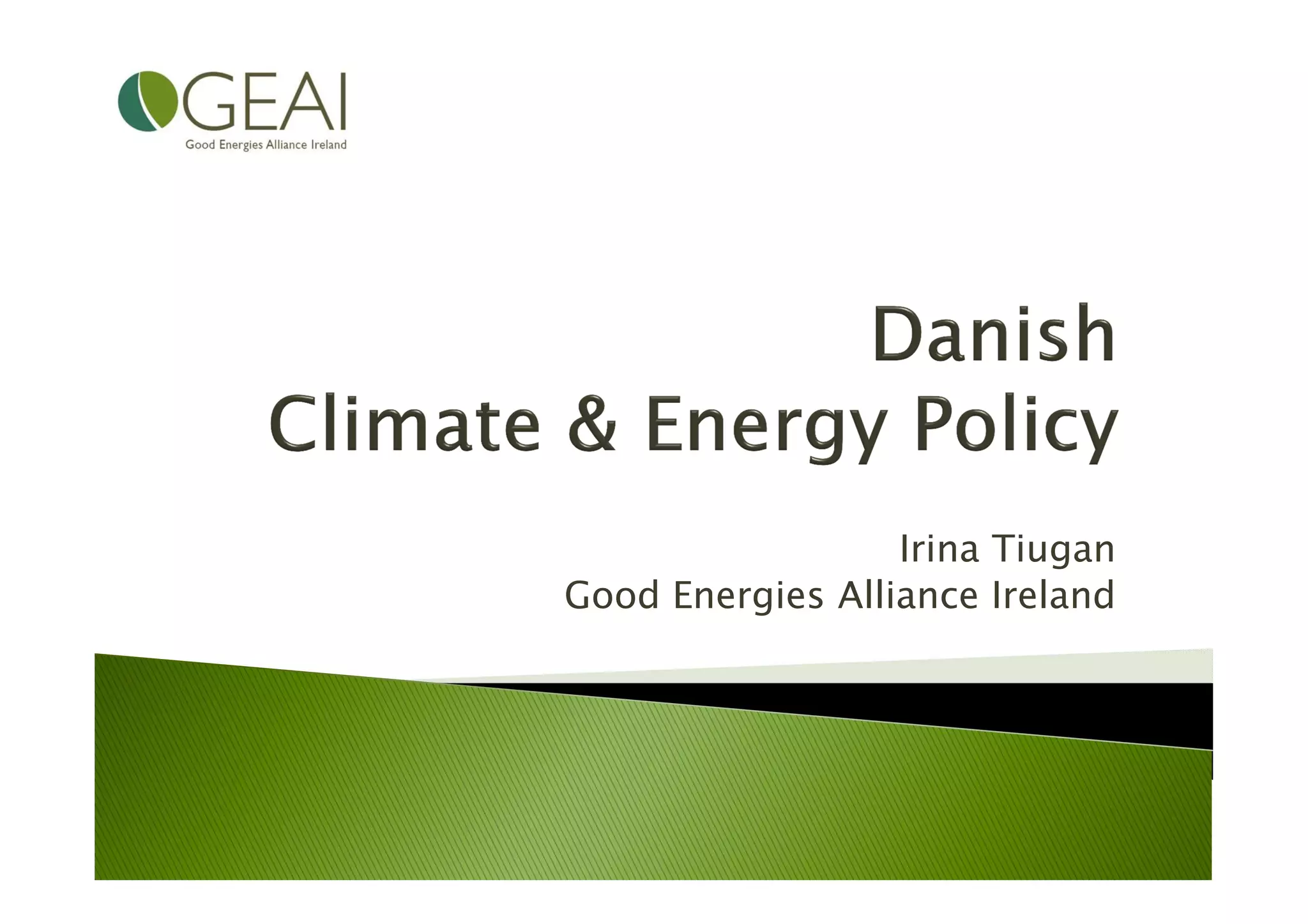 GEAI
Good Energies Alliance Ireland

Danish
Climate & Energy Policy

Irina Tiugan
Good Energies Alliance Ireland